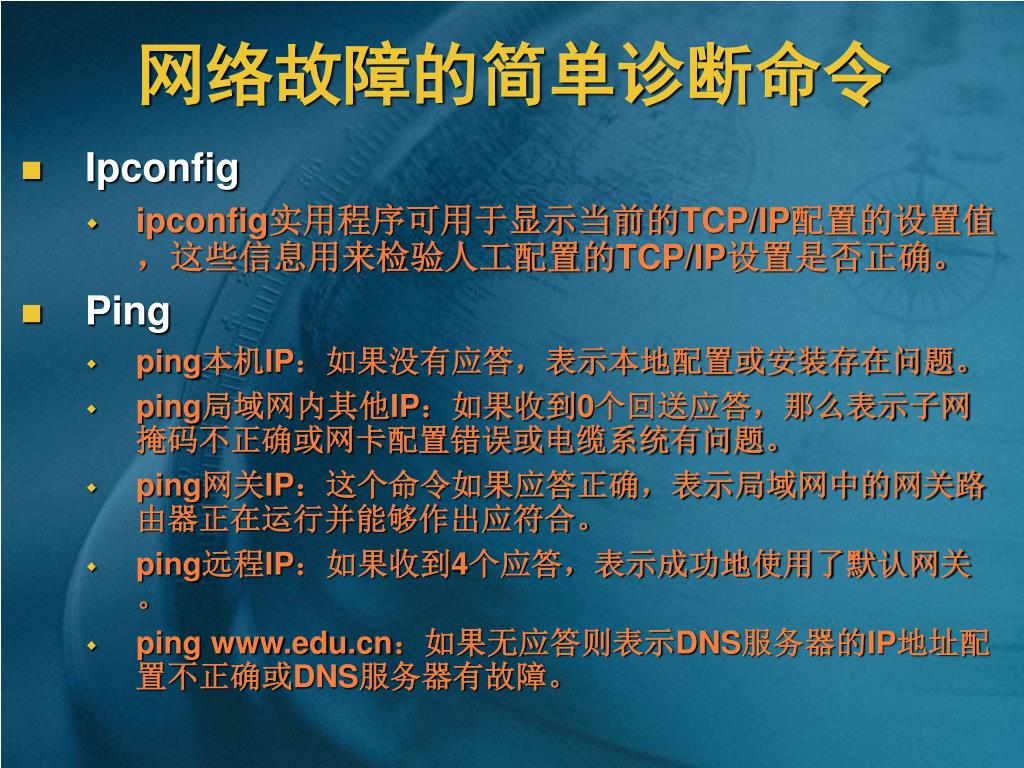 网络故障的简单诊断命令

Ipconfig

ipconfig实用程序可用于显示当前的TCP/IP配置的设置值，这些信息用来检验人工配置的TCP/IP设置是否正确。

Ping

ping本机IP：如果没有应答，表示本地配置或安装存在问题。

ping局域网内其他IP：如果收到0个回送应答，那么表示子网掩码不正确或网卡配置错误或电缆系统有问题。

ping网关IP：这个命令如果应答正确，表示局域网中的网关路由器正在运行并能够作出应符合。

ping远程IP：如果收到4个应答，表示成功地使用了默认网关。

ping www.edu.cn：如果无应答则表示DNS服务器的IP地址配置不正确或DNS服务器有故障。